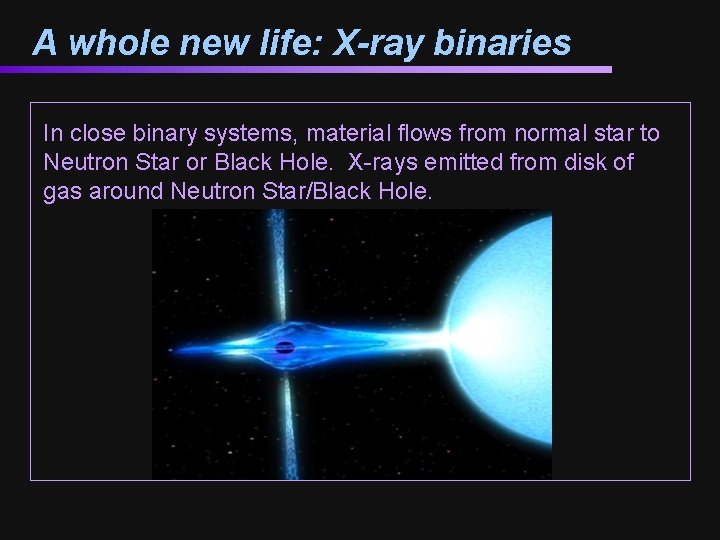 A whole new life: X-ray binaries

In close binary systems, material flows from normal star to Neutron Star or Black Hole. X-rays emitted from disk of gas around Neutron Star/Black Hole.